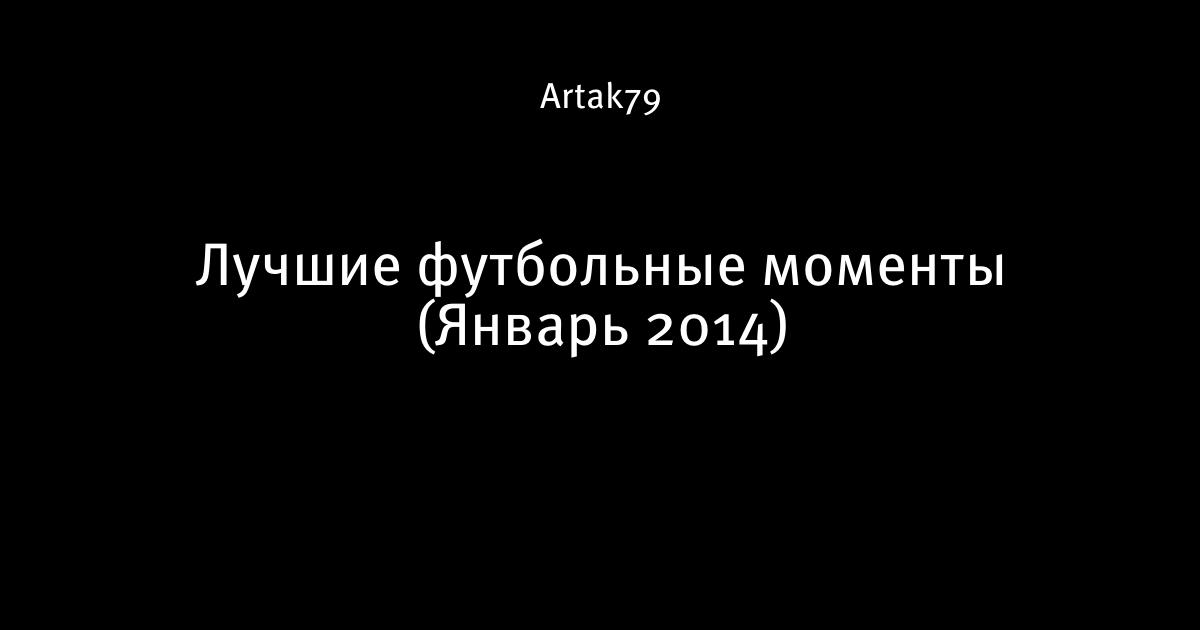 Artak79

Лучшие футбольные моменты (Январь 2014)